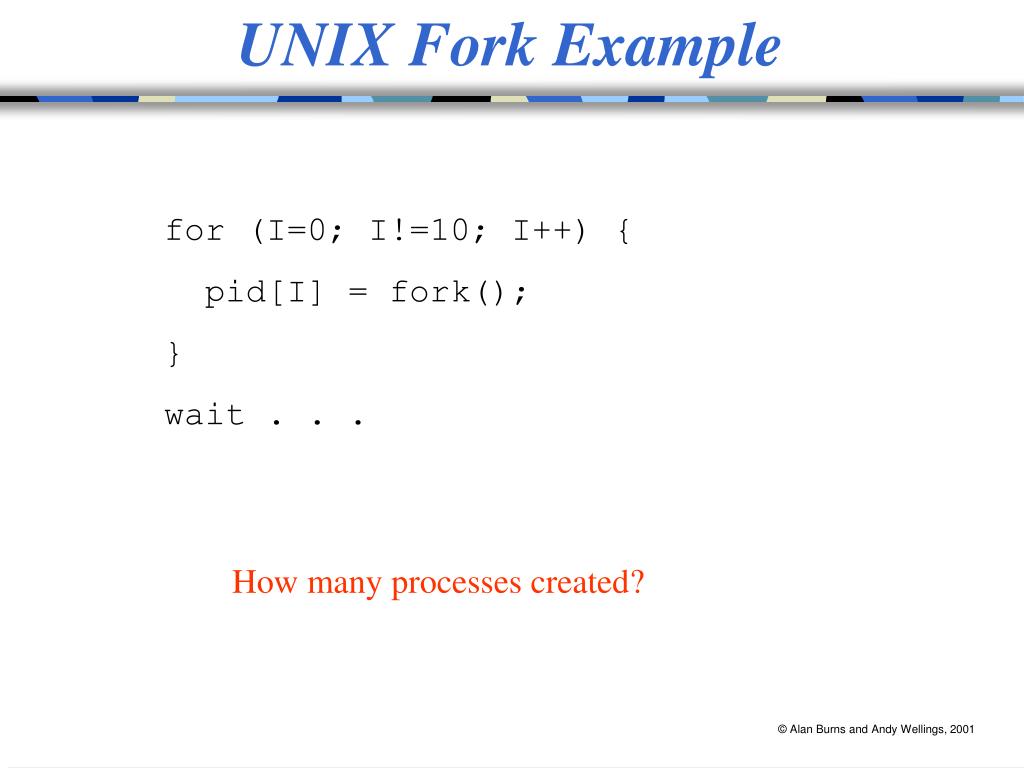 UNIX Fork Example

for (I=0; I!=10; I++) {
  pid[I] = fork();
}
wait . . .

How many processes created?

© Alan Burns and Andy Wellings, 2001